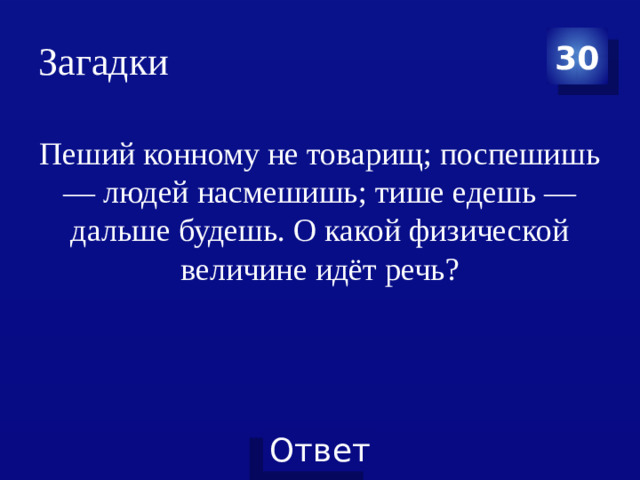 Загадки

30

Пеший конному не товарищ; поспешишь — людей насмешишь; тише едешь — дальше будешь. О какой физической величине идёт речь?

Ответ